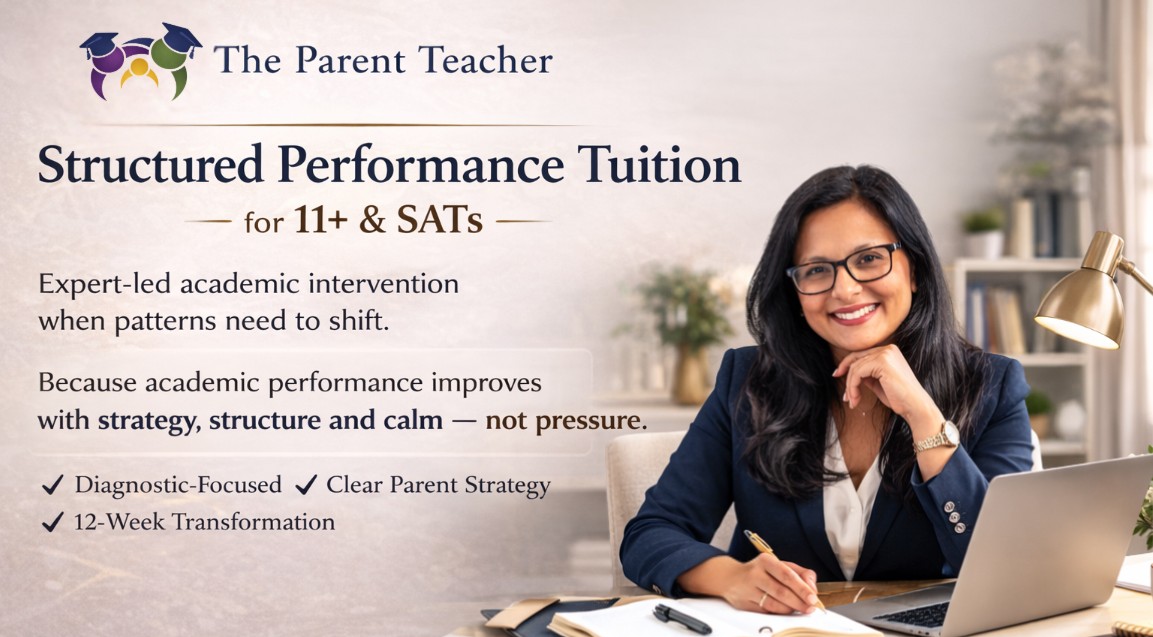 The Parent Teacher

Structured Performance Tuition

— for 11+ & SATs —

Expert-led academic intervention when patterns need to shift.

Because academic performance improves with strategy, structure and calm — not pressure.

✓ Diagnostic-Focused ✓ Clear Parent Strategy
✓ 12-Week Transformation